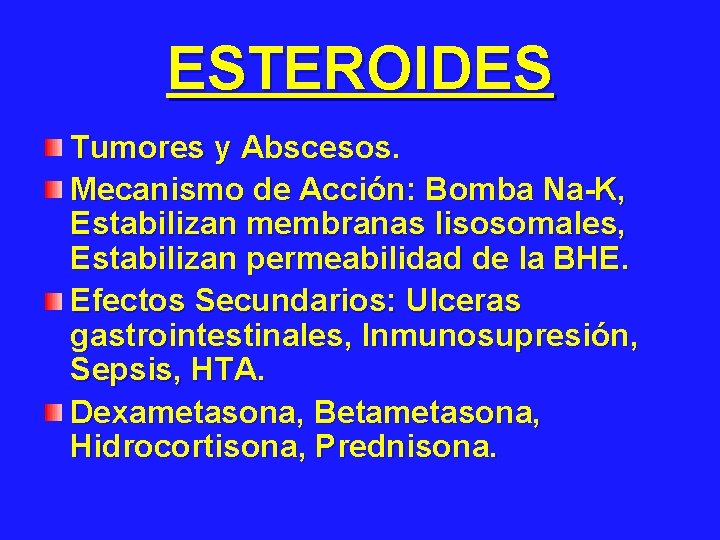 ESTEROIDES

Tumores y Abscesos.

Mecanismo de Acción: Bomba Na-K, Estabilizan membranas lisosomales, Estabilizan permeabilidad de la BHE.

Efectos Secundarios: Ulceras gastrointestinales, Inmunosupresión, Sepsis, HTA.

Dexametasona, Betametasona, Hidrocortisona, Prednisona.